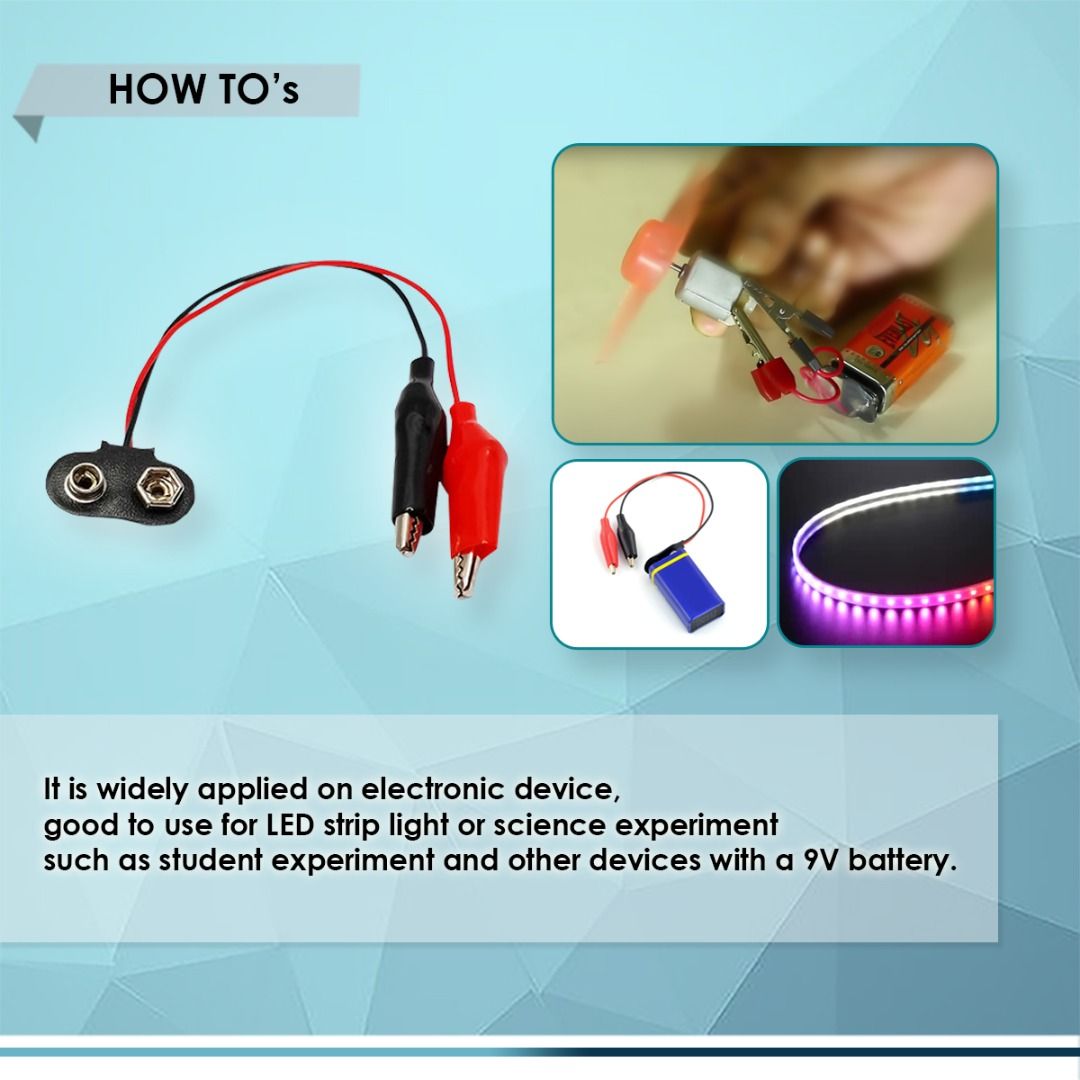 HOW TO's

It is widely applied on electronic device,
good to use for LED strip light or science experiment
such as student experiment and other devices with a 9V battery.